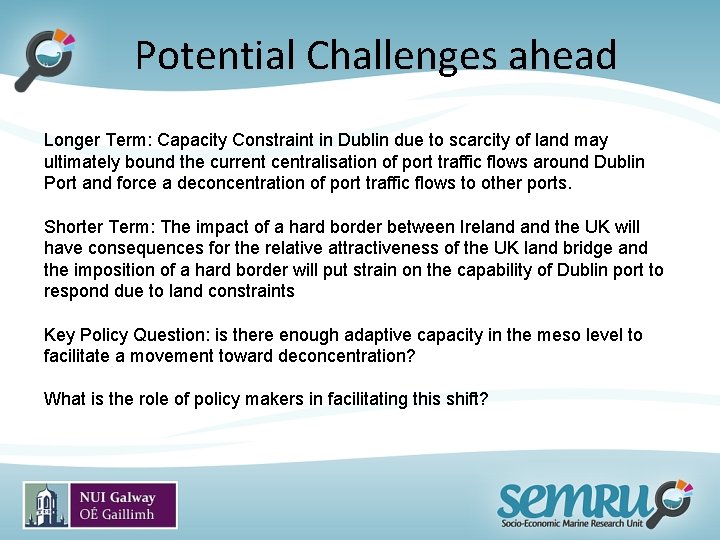 Potential Challenges ahead

Longer Term: Capacity Constraint in Dublin due to scarcity of land may ultimately bound the current centralisation of port traffic flows around Dublin Port and force a deconcentration of port traffic flows to other ports.

Shorter Term: The impact of a hard border between Ireland and the UK will have consequences for the relative attractiveness of the UK land bridge and the imposition of a hard border will put strain on the capability of Dublin port to respond due to land constraints

Key Policy Question: is there enough adaptive capacity in the meso level to facilitate a movement toward deconcentration?

What is the role of policy makers in facilitating this shift?

NUI Galway
OÉ Gaillimh

semru
Socio-Economic Marine Research Unit